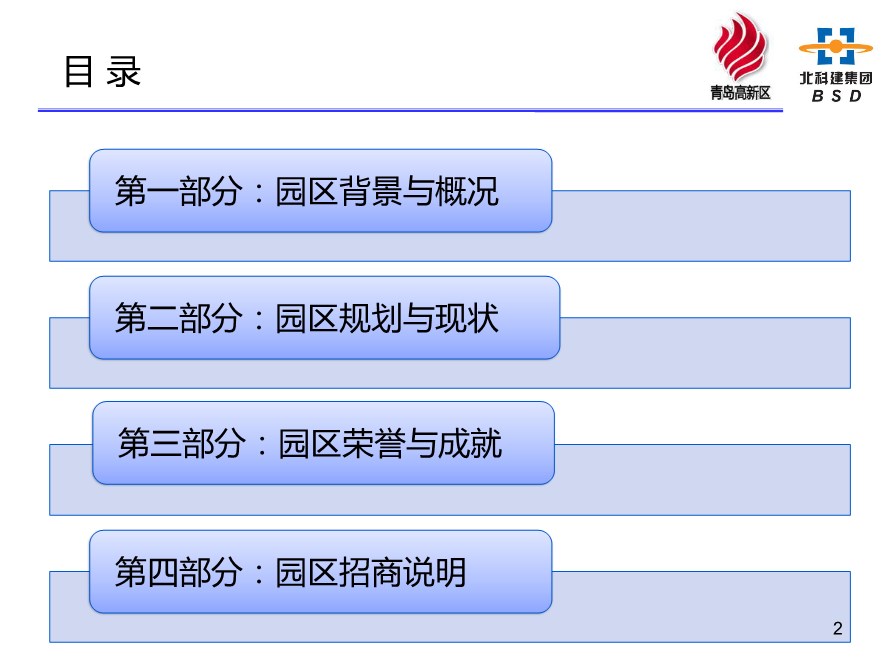 目 录

青岛高新区

北科建集团
B S D

第一部分：园区背景与概况

第二部分：园区规划与现状

第三部分：园区荣誉与成就

第四部分：园区招商说明

2